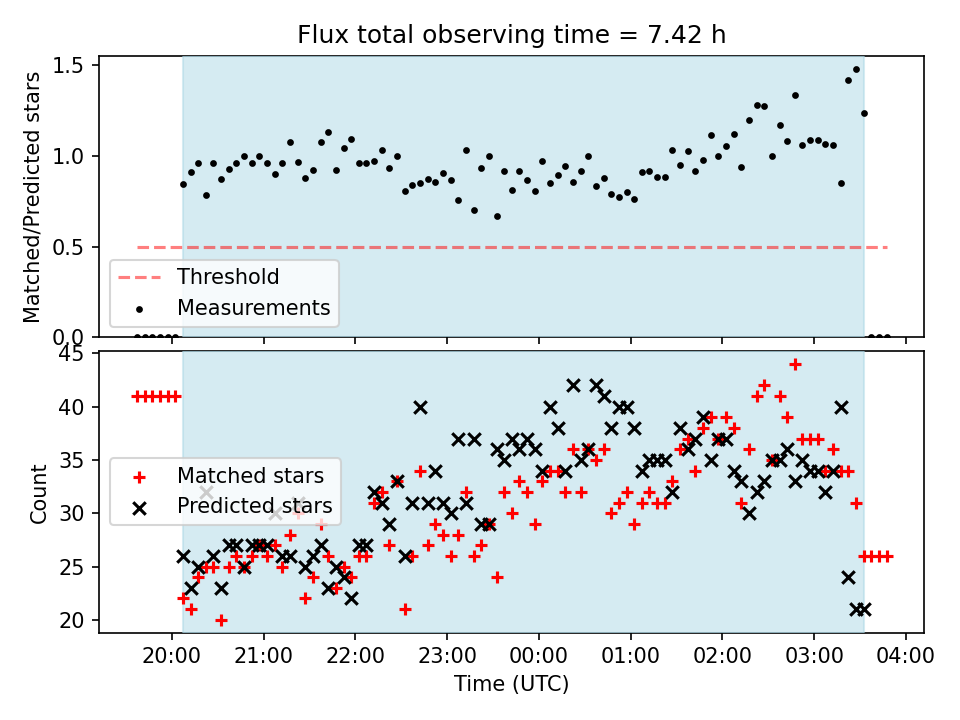 Flux total observing time = 7.42 h

Matched/Predicted stars

1.5
1.0
0.5
0.0

Threshold
Measurements

Count

45
40
35
30
25
20

Matched stars
Predicted stars

20:00
21:00
22:00
23:00
00:00
01:00
02:00
03:00
04:00

Time (UTC)